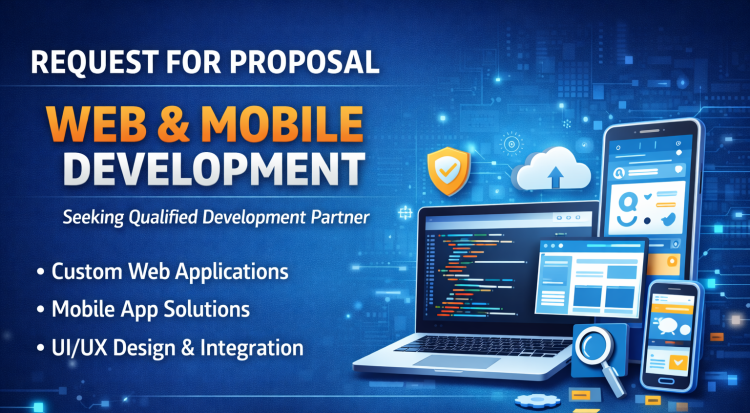 REQUEST FOR PROPOSAL

WEB & MOBILE DEVELOPMENT

Seeking Qualified Development Partner

• Custom Web Applications
• Mobile App Solutions
• UI/UX Design & Integration